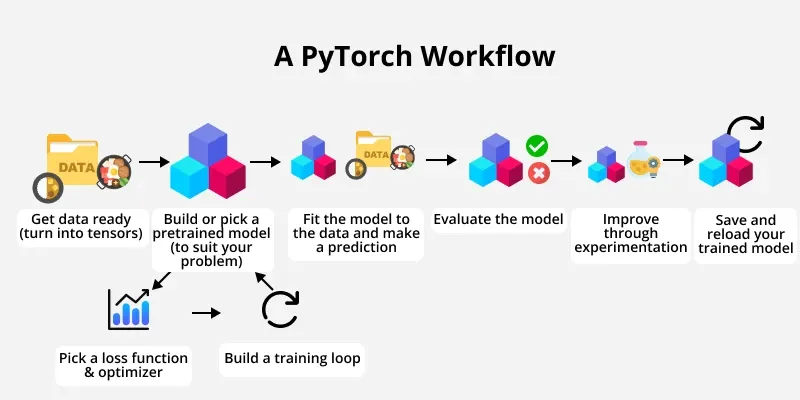 A PyTorch Workflow

DATA

Get data ready (turn into tensors)

Build or pick a pretrained model (to suit your problem)

DATA

Fit the model to the data and make a prediction

Evaluate the model

Improve through experimentation

Save and reload your trained model

Pick a loss function & optimizer

Build a training loop